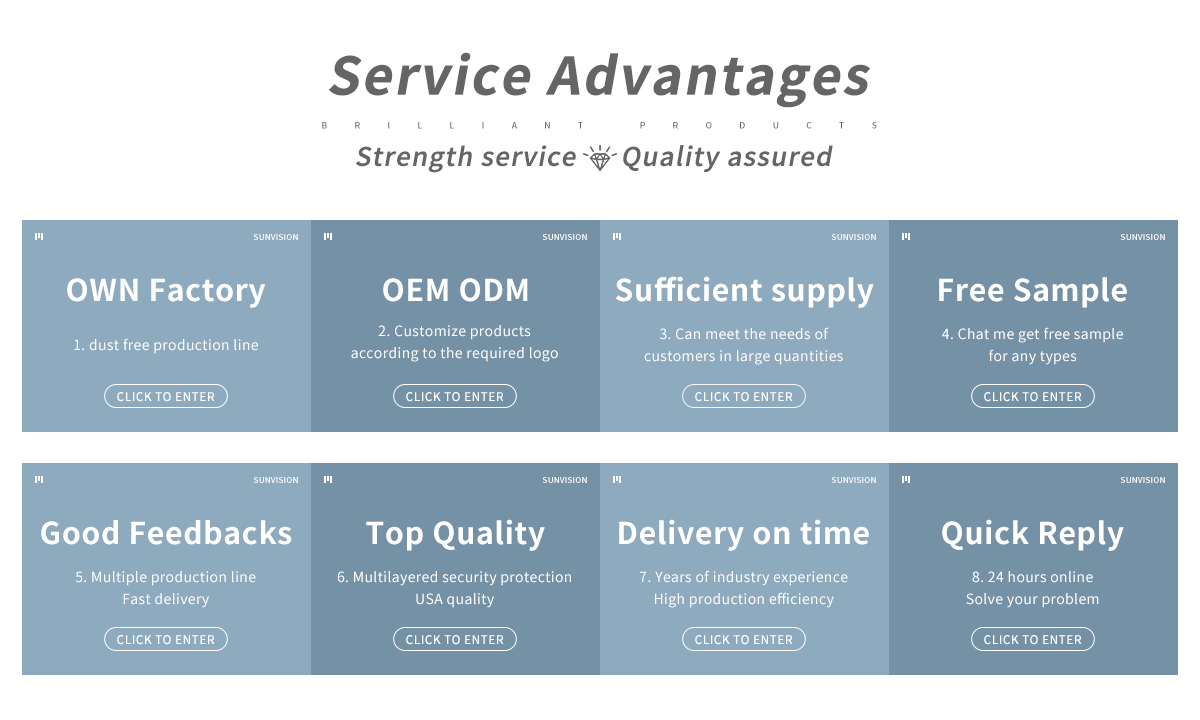 Service Advantages

BRILLIANT PRODUCTS

Strength service Quality assured

SUNVISION

OWN Factory

1. dust free production line

CLICK TO ENTER

SUNVISION

OEM ODM

2. Customize products according to the required logo

CLICK TO ENTER

SUNVISION

Sufficient supply

3. Can meet the needs of customers in large quantities

CLICK TO ENTER

SUNVISION

Free Sample

4. Chat me get free sample for any types

CLICK TO ENTER

SUNVISION

Good Feedbacks

5. Multiple production line Fast delivery

CLICK TO ENTER

SUNVISION

Top Quality

6. Multilayered security protection USA quality

CLICK TO ENTER

SUNVISION

Delivery on time

7. Years of industry experience High production efficiency

CLICK TO ENTER

SUNVISION

Quick Reply

8. 24 hours online Solve your problem

CLICK TO ENTER